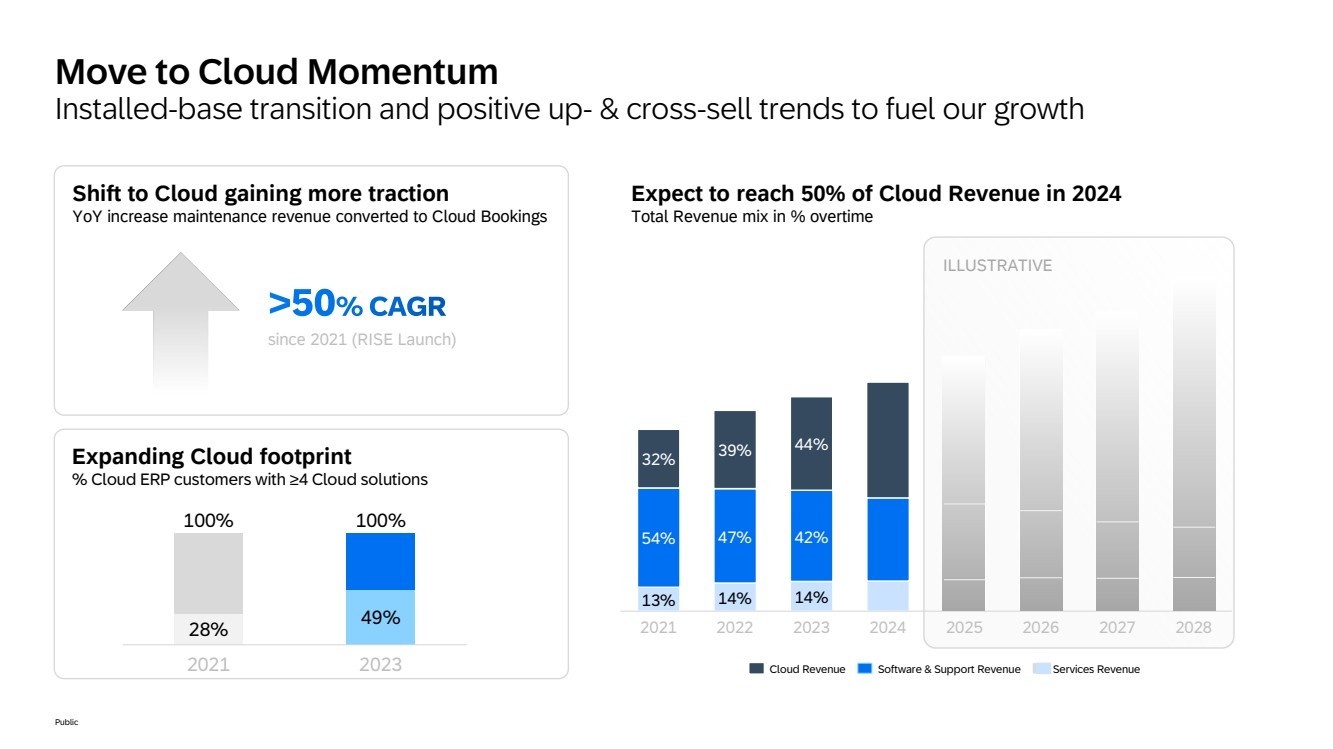 Move to Cloud Momentum
Installed-base transition and positive up- & cross-sell trends to fuel our growth

Shift to Cloud gaining more traction
YoY increase maintenance revenue converted to Cloud Bookings

>50% CAGR
since 2021 (RISE Launch)

Expanding Cloud footprint
% Cloud ERP customers with ≥4 Cloud solutions

100%
28%
2021

100%
49%
2023

Expect to reach 50% of Cloud Revenue in 2024
Total Revenue mix in % overtime

ILLUSTRATIVE

32%
54%
13%
2021

39%
47%
14%
2022

44%
42%
14%
2023

2024
2025
2026
2027
2028

Cloud Revenue
Software & Support Revenue
Services Revenue

Public